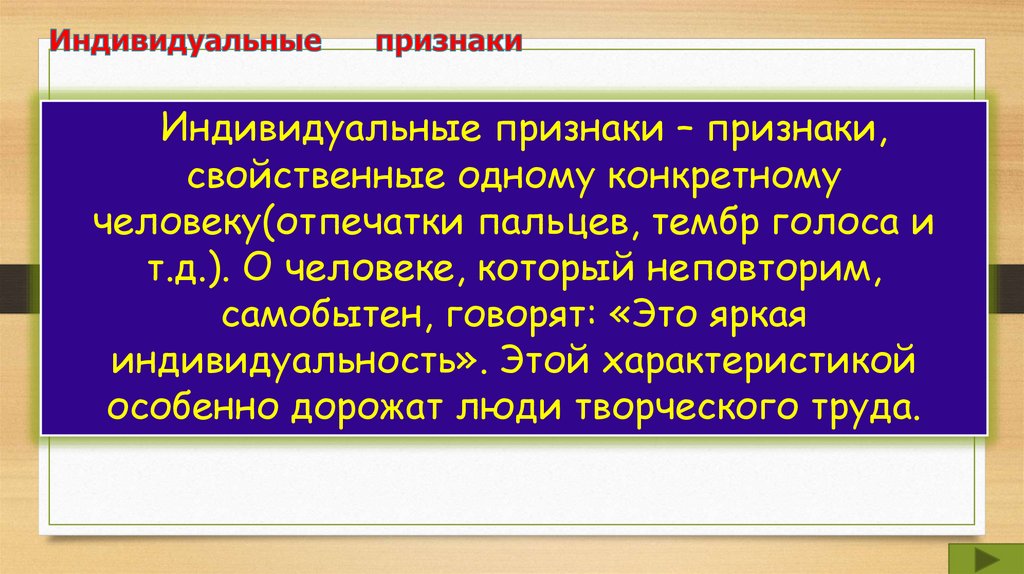 Индивидуальные признаки

Индивидуальные признаки – признаки, свойственные одному конкретному человеку(отпечатки пальцев, тембр голоса и т.д.). О человеке, который неповторим, самобытен, говорят: «Это яркая индивидуальность». Этой характеристикой особенно дорожат люди творческого труда.